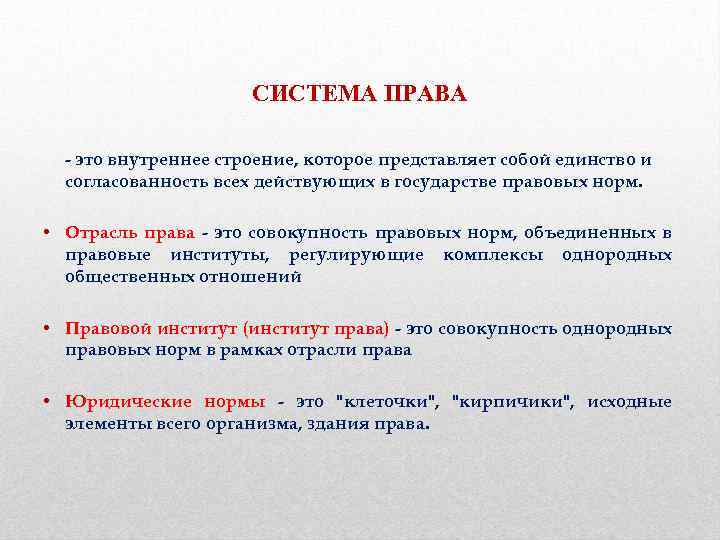 СИСТЕМА ПРАВА

- это внутреннее строение, которое представляет собой единство и согласованность всех действующих в государстве правовых норм.

• Отрасль права - это совокупность правовых норм, объединенных в правовые институты, регулирующие комплексы однородных общественных отношений

• Правовой институт (институт права) - это совокупность однородных правовых норм в рамках отрасли права

• Юридические нормы - это "клеточки", "кирпичики", исходные элементы всего организма, здания права.